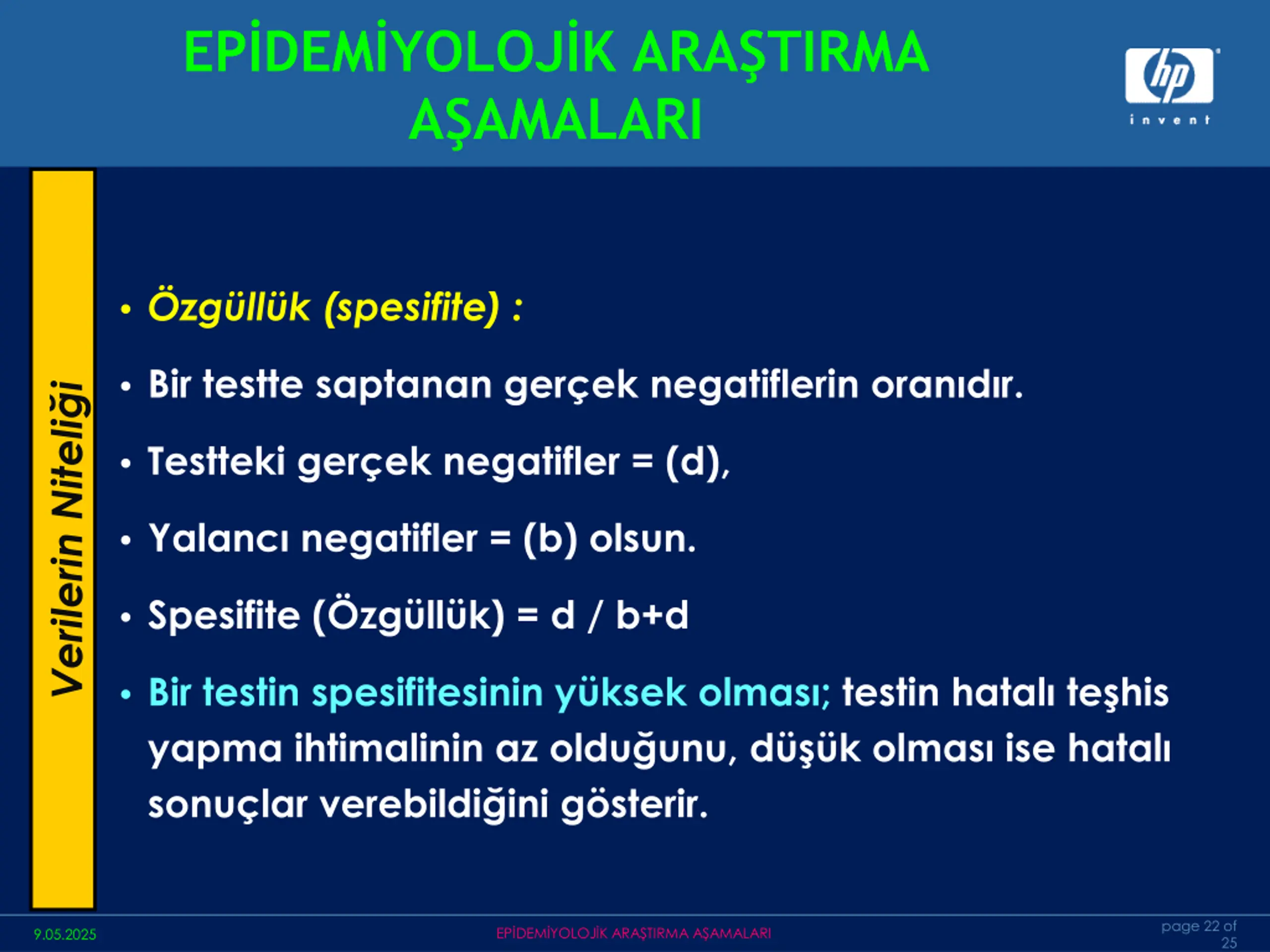 EPİDEMİYOLOJİK ARAŞTIRMA AŞAMALARI

hp
invent

Verilerin Niteliği

• Özgüllük (spesifite) :

• Bir testte saptanan gerçek negatiflerin oranıdır.

• Testteki gerçek negatifler = (d),

• Yalancı negatifler = (b) olsun.

• Spesifite (Özgüllük) = d / b+d

• Bir testin spesifitesinin yüksek olması; testin hatalı teşhis yapma ihtimalinin az olduğunu, düşük olması ise hatalı sonuçlar verebildiğini gösterir.

9.05.2025

EPİDEMİYOLOJİK ARAŞTIRMA AŞAMALARI

page 22 of 25